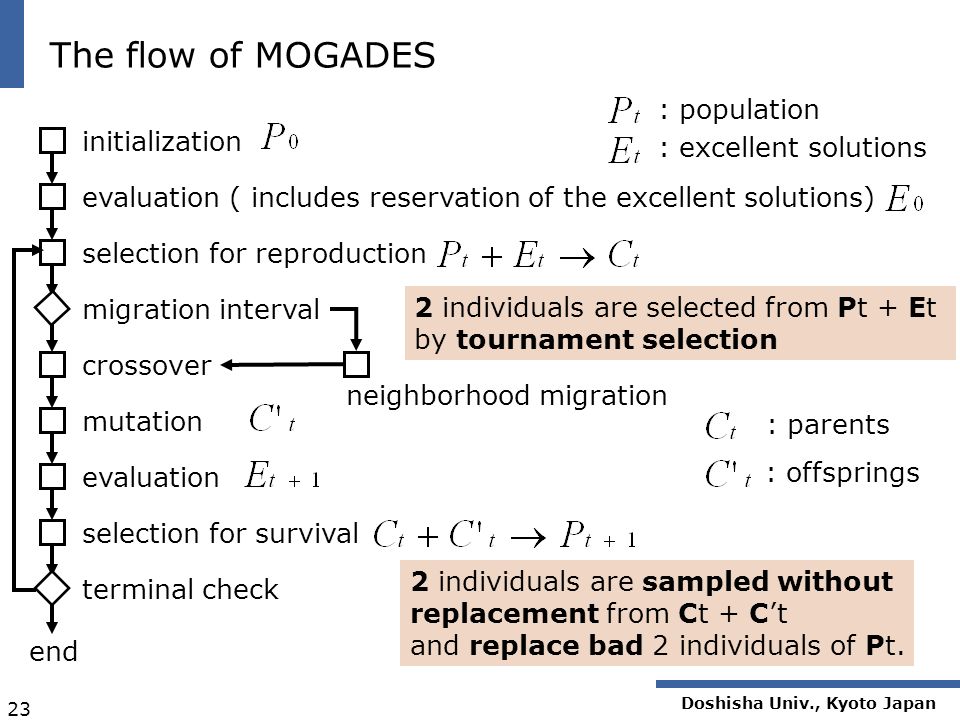 The flow of MOGADES

$P_t$ : population
$E_t$ : excellent solutions

initialization $P_0$

evaluation ( includes reservation of the excellent solutions) $E_0$

selection for reproduction $P_t + E_t \rightarrow C_t$

migration interval

2 individuals are selected from Pt + Et by tournament selection

crossover

neighborhood migration

mutation $C'_t$

$C_t$ : parents

evaluation $E_{t+1}$

$C'_t$ : offsprings

selection for survival $C_t + C'_t \rightarrow P_{t+1}$

terminal check

2 individuals are sampled without replacement from Ct + C’t and replace bad 2 individuals of Pt.

end

23

Doshisha Univ., Kyoto Japan